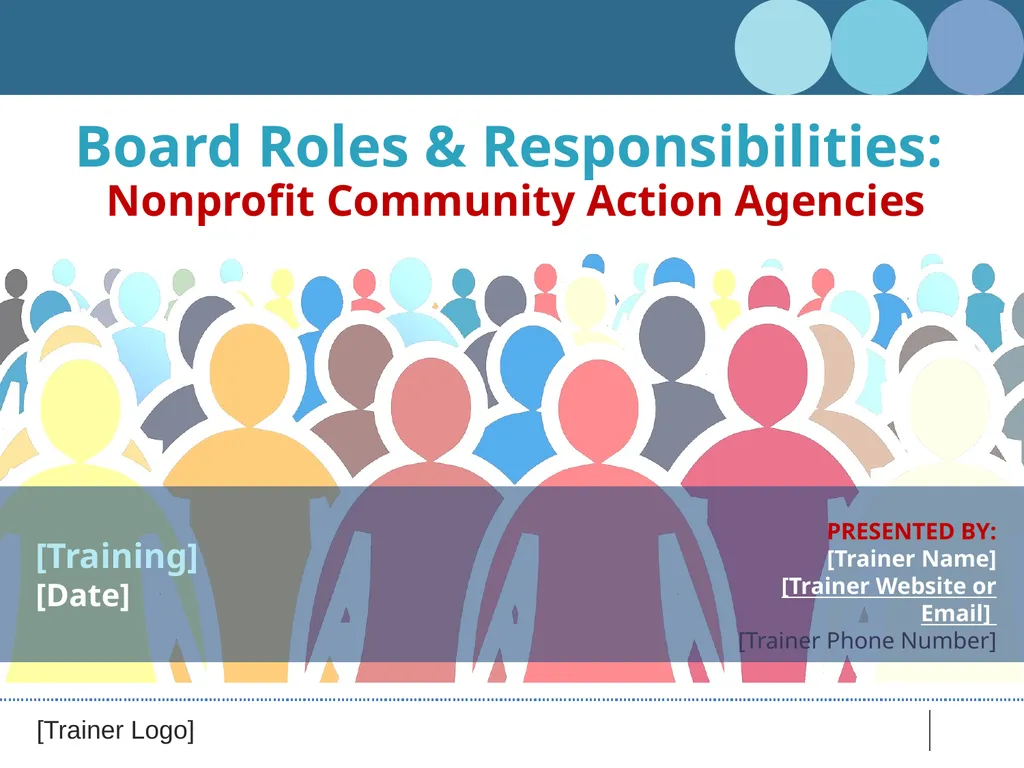 Board Roles & Responsibilities:
Nonprofit Community Action Agencies

[Training]
[Date]

PRESENTED BY:
[Trainer Name]
[Trainer Website or Email]
[Trainer Phone Number]

[Trainer Logo]